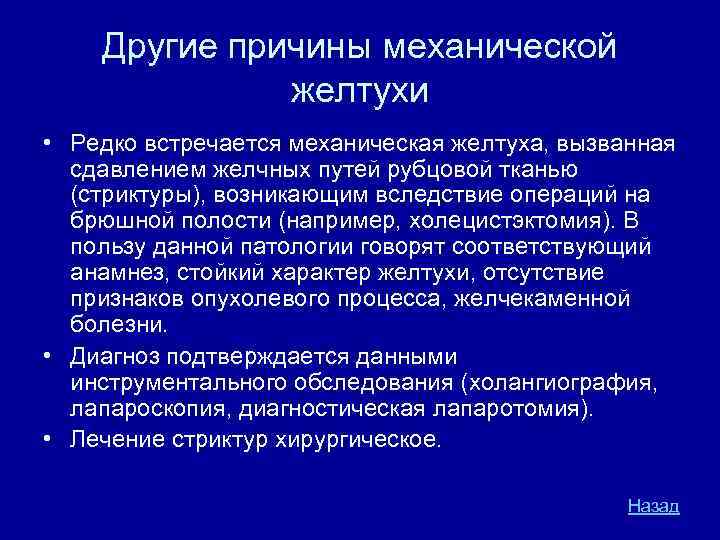 Другие причины механической желтухи

• Редко встречается механическая желтуха, вызванная сдавлением желчных путей рубцовой тканью (стриктуры), возникающим вследствие операций на брюшной полости (например, холецистэктомия). В пользу данной патологии говорят соответствующий анамнез, стойкий характер желтухи, отсутствие признаков опухолевого процесса, желчекаменной болезни.
• Диагноз подтверждается данными инструментального обследования (холангиография, лапароскопия, диагностическая лапаротомия).
• Лечение стриктур хирургическое.

Назад